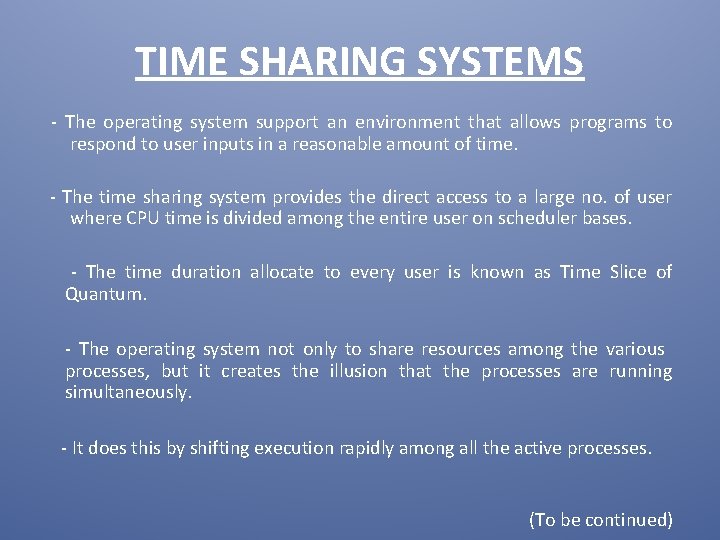 TIME SHARING SYSTEMS

- The operating system support an environment that allows programs to respond to user inputs in a reasonable amount of time.

- The time sharing system provides the direct access to a large no. of user where CPU time is divided among the entire user on scheduler bases.

- The time duration allocate to every user is known as Time Slice of Quantum.

- The operating system not only to share resources among the various processes, but it creates the illusion that the processes are running simultaneously.

- It does this by shifting execution rapidly among all the active processes.

(To be continued)